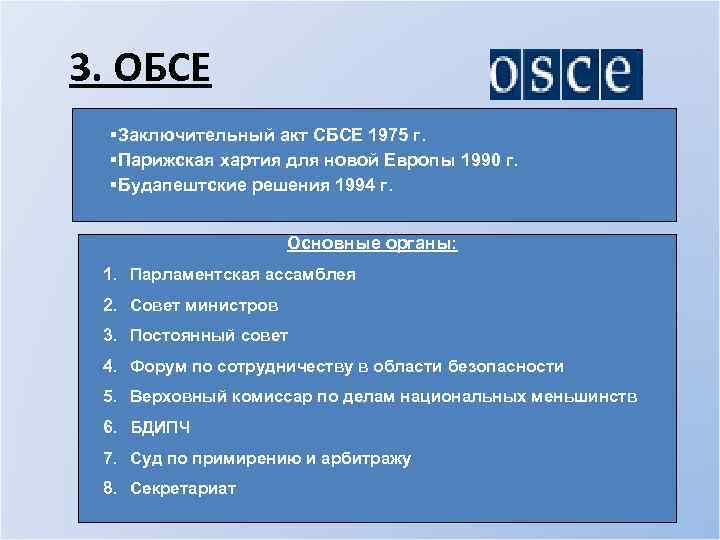 3. ОБСЕ

osce

▪Заключительный акт СБСЕ 1975 г.
▪Парижская хартия для новой Европы 1990 г.
▪Будапештские решения 1994 г.

Основные органы:

1. Парламентская ассамблея
2. Совет министров
3. Постоянный совет
4. Форум по сотрудничеству в области безопасности
5. Верховный комиссар по делам национальных меньшинств
6. БДИПЧ
7. Суд по примирению и арбитражу
8. Секретариат